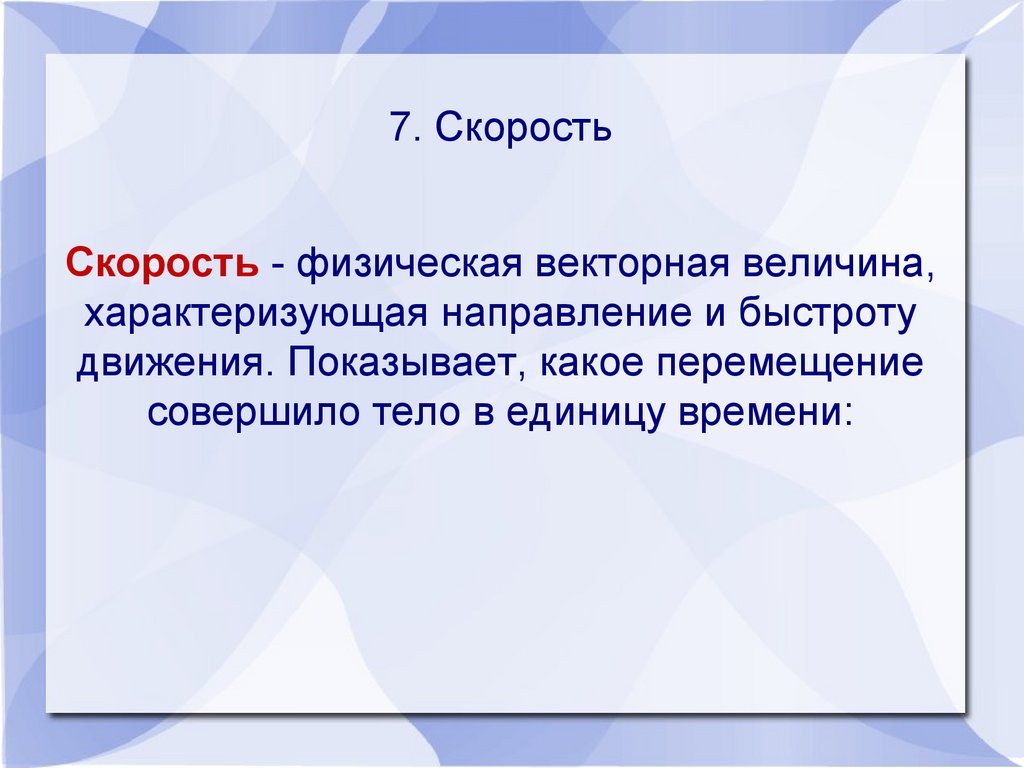 7. Скорость

Скорость - физическая векторная величина, характеризующая направление и быстроту движения. Показывает, какое перемещение совершило тело в единицу времени: